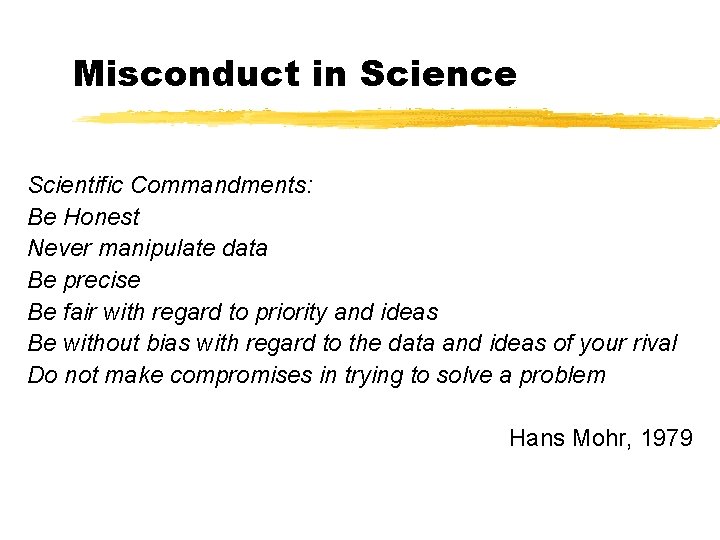 Misconduct in Science

Scientific Commandments:
Be Honest
Never manipulate data
Be precise
Be fair with regard to priority and ideas
Be without bias with regard to the data and ideas of your rival
Do not make compromises in trying to solve a problem

Hans Mohr, 1979